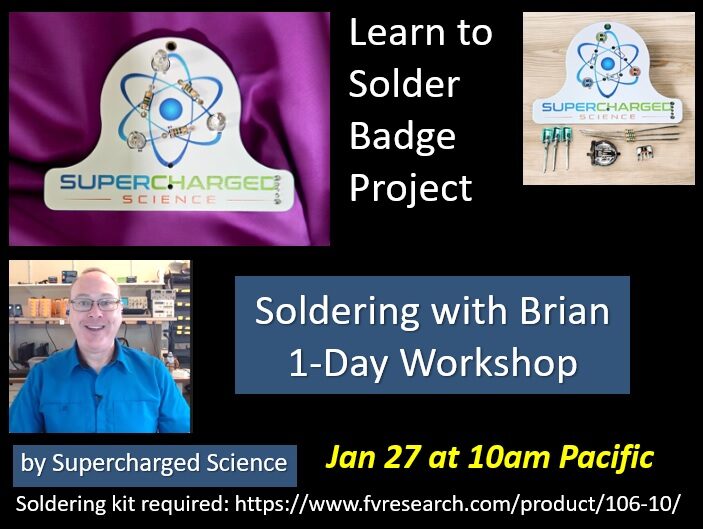 SUPERCHARGED SCIENCE

Learn to Solder Badge Project

SUPERCHARGED SCIENCE

Soldering with Brian
1-Day Workshop

by Supercharged Science

Jan 27 at 10am Pacific

Soldering kit required: https://www.fvresearch.com/product/106-10/